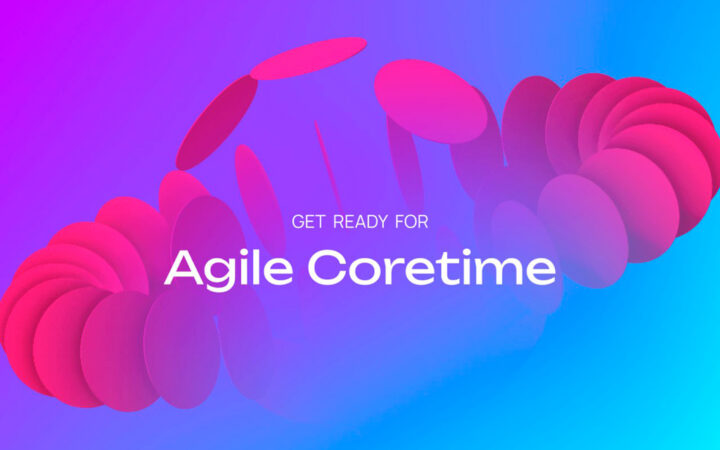 GET READY FOR

Agile Coretime